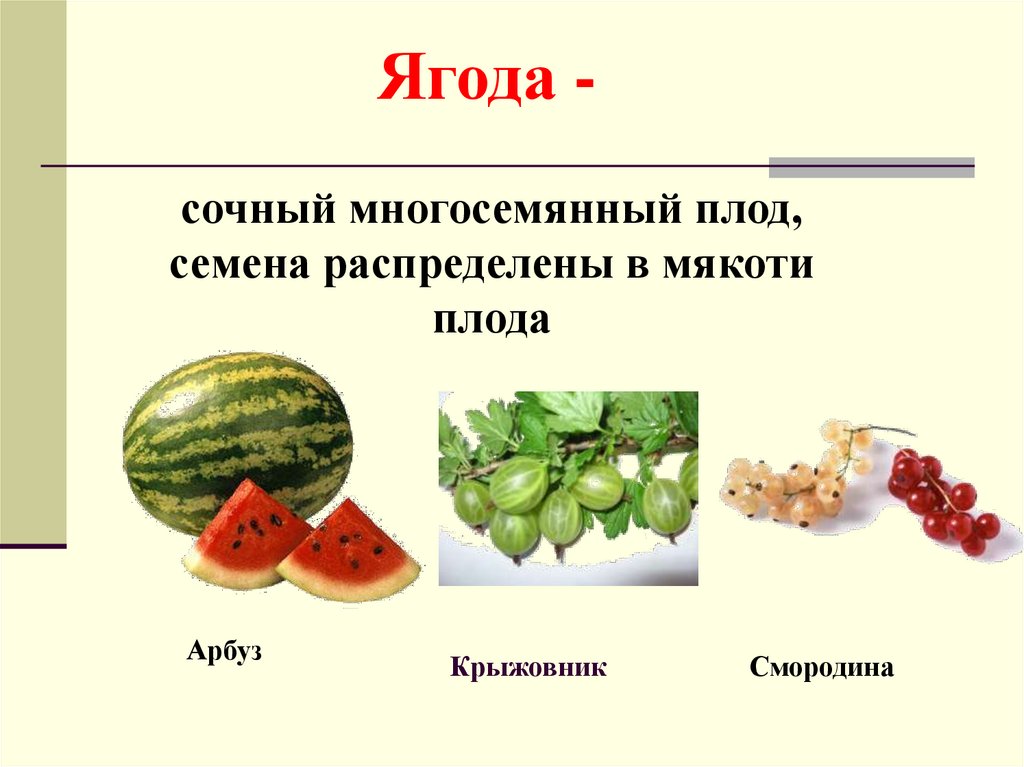 Ягода -

сочный многосемянный плод, семена распределены в мякоти плода

Арбуз

Крыжовник

Смородина